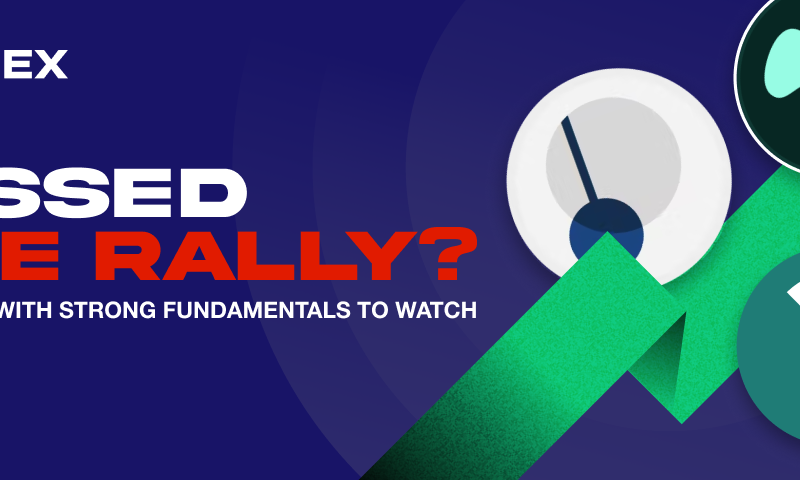 EX

SSED
E RALLY?
WITH STRONG FUNDAMENTALS TO WATCH